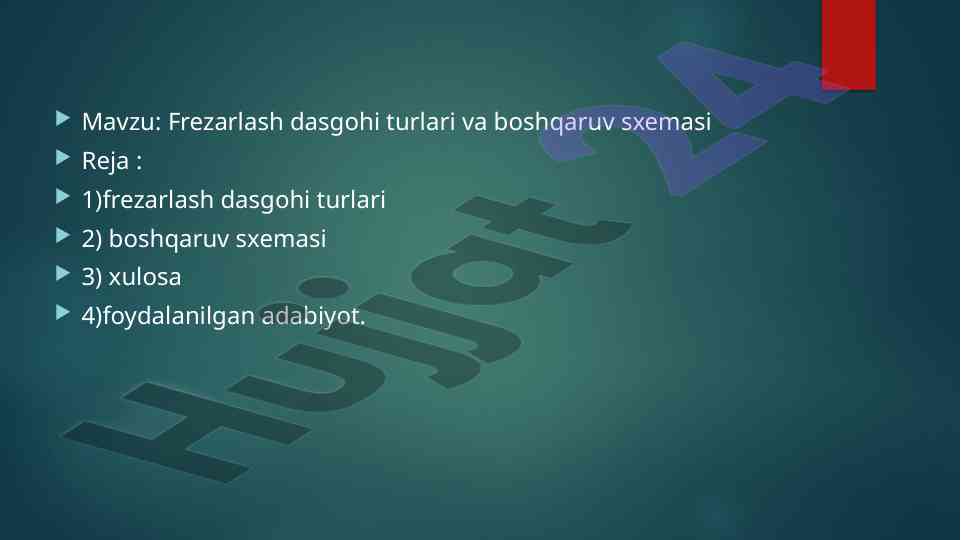 Mavzu: Frezarlash dasgohi turlari va boshqaruv sxemasi
Reja :
1)frezarlash dasgohi turlari
2) boshqaruv sxemasi
3) xulosa
4)foydalanilgan adabiyot.

Hujjat 24